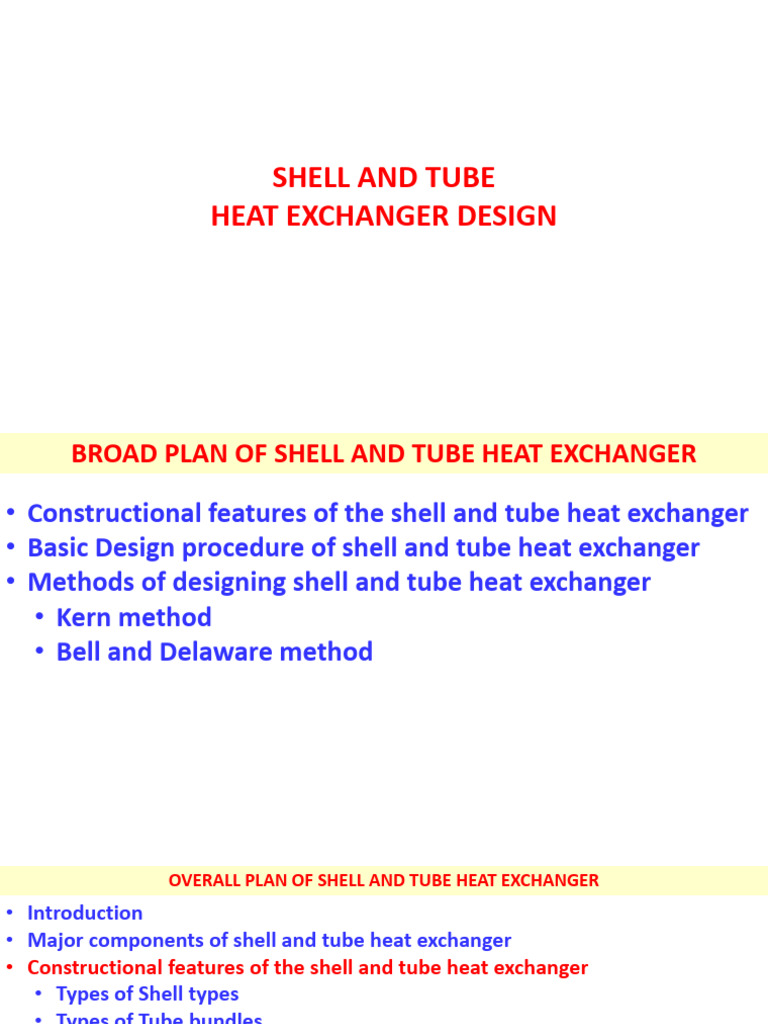 SHELL AND TUBE
HEAT EXCHANGER DESIGN

BROAD PLAN OF SHELL AND TUBE HEAT EXCHANGER

• Constructional features of the shell and tube heat exchanger
• Basic Design procedure of shell and tube heat exchanger
• Methods of designing shell and tube heat exchanger
  • Kern method
  • Bell and Delaware method

OVERALL PLAN OF SHELL AND TUBE HEAT EXCHANGER

• Introduction
• Major components of shell and tube heat exchanger
• Constructional features of the shell and tube heat exchanger
  • Types of Shell types
  • Types of Tube bundles